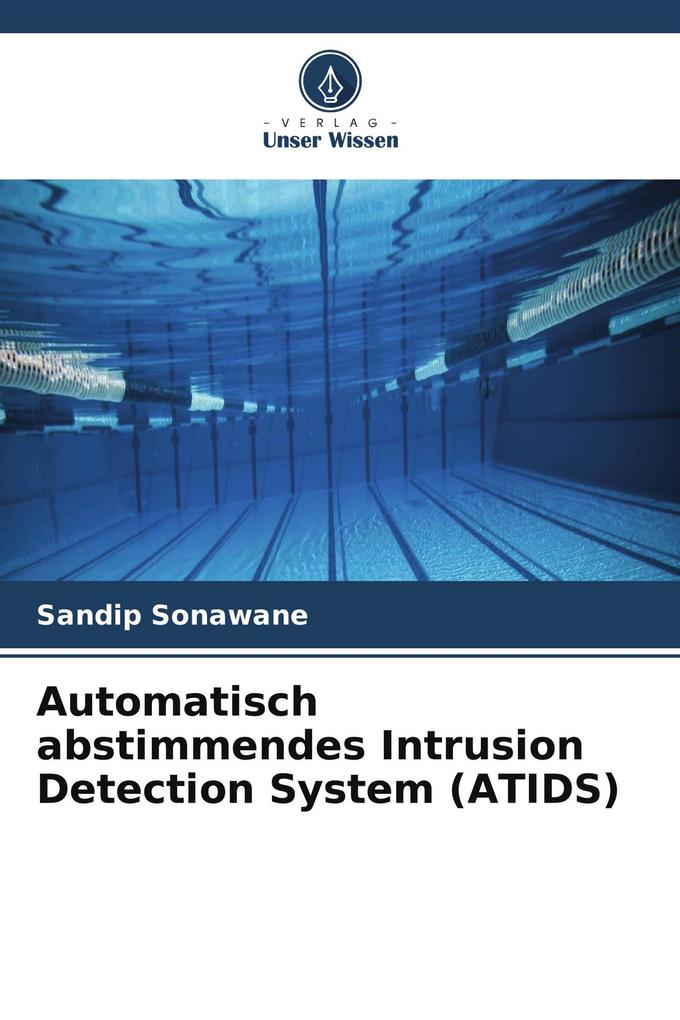 - VERLAG -
Unser Wissen

Sandip Sonawane

Automatisch abstimmendes Intrusion Detection System (ATIDS)